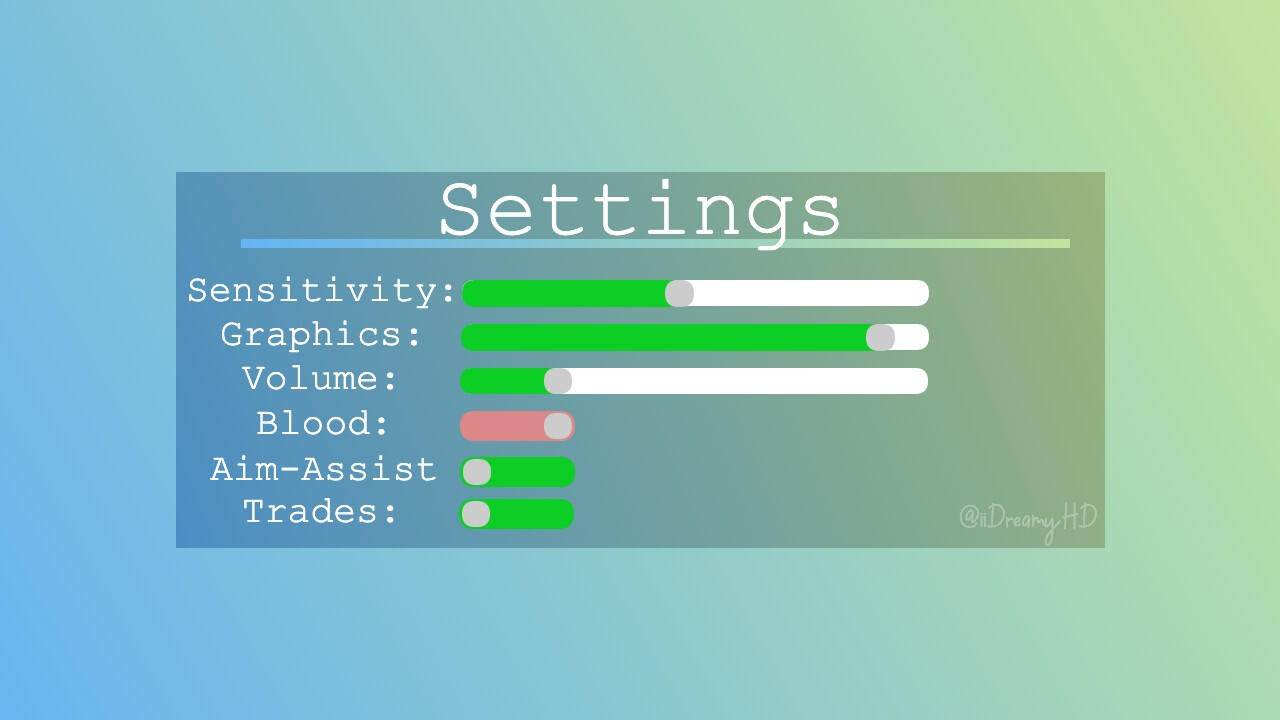 Settings

Sensitivity:
Graphics:
Volume:
Blood:
Aim-Assist
Trades:

@iiDreamyHD